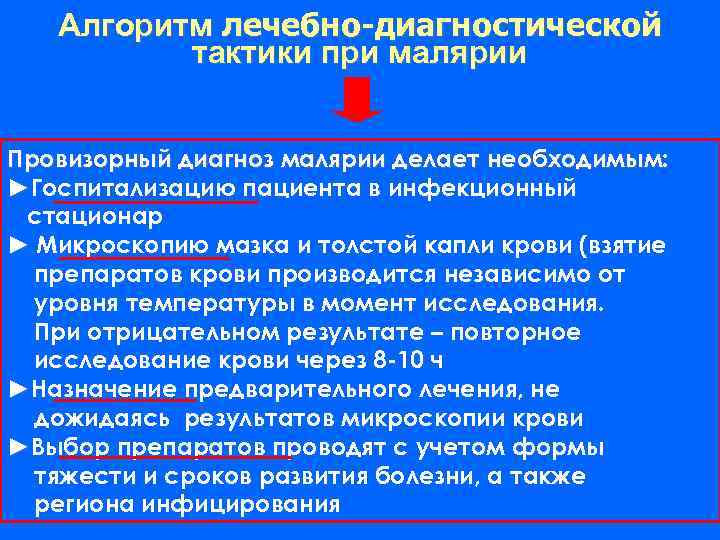 Алгоритм лечебно-диагностической тактики при малярии

Провизорный диагноз малярии делает необходимым:
►Госпитализацию пациента в инфекционный стационар
► Микроскопию мазка и толстой капли крови (взятие препаратов крови производится независимо от уровня температуры в момент исследования. При отрицательном результате – повторное исследование крови через 8-10 ч
►Назначение предварительного лечения, не дожидаясь результатов микроскопии крови
►Выбор препаратов проводят с учетом формы тяжести и сроков развития болезни, а также региона инфицирования